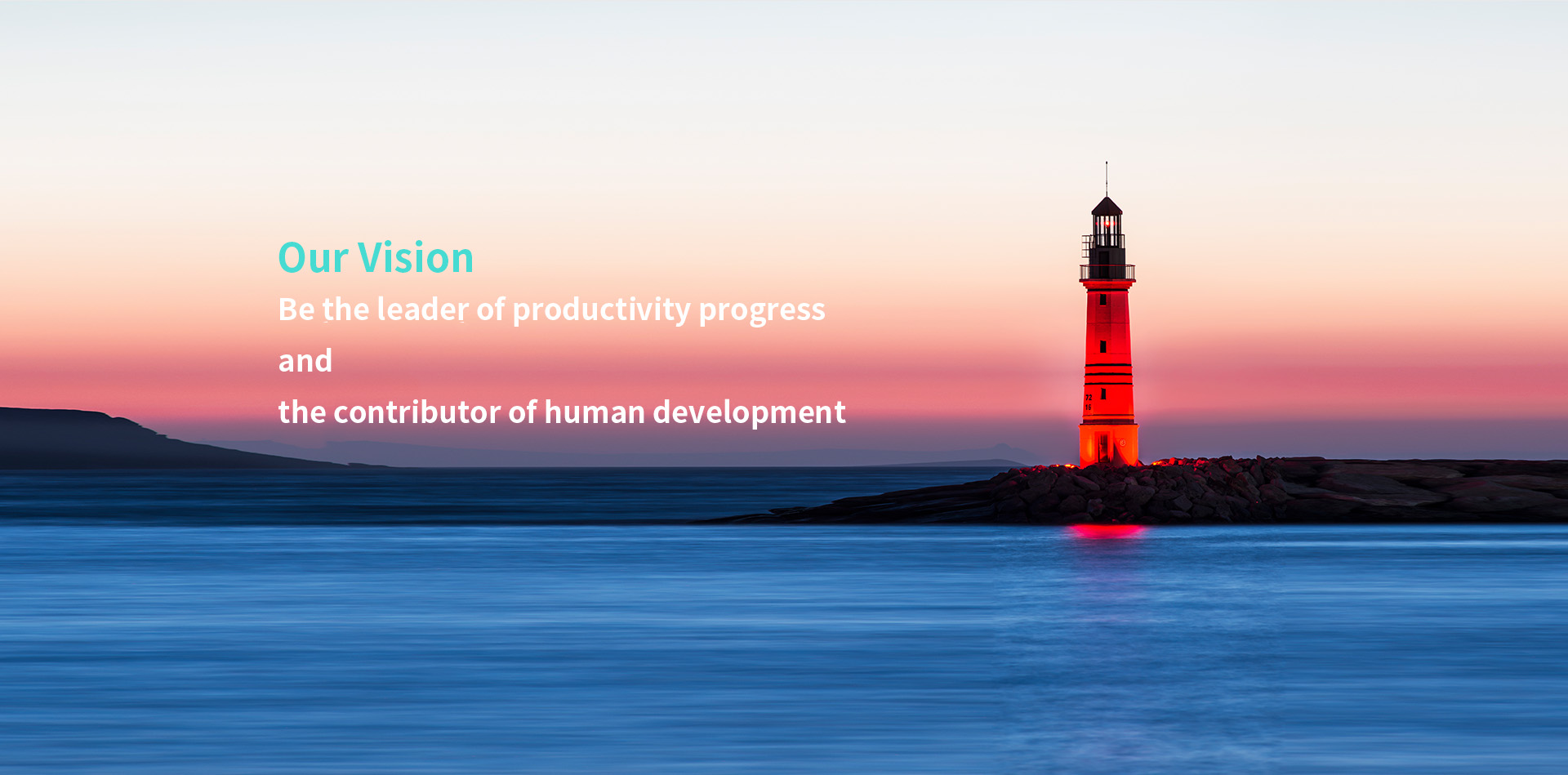 Our Vision

Be the leader of productivity progress

and

the contributor of human development